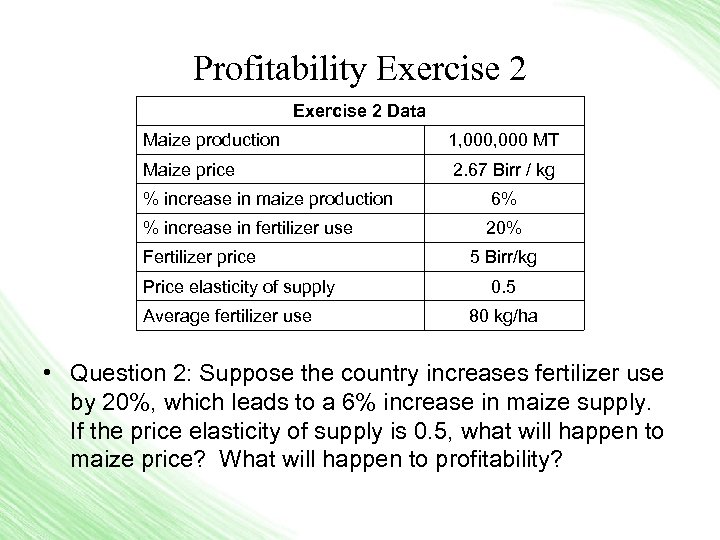 Profitability Exercise 2

| Exercise 2 Data | |
|---|---|
| Maize production | 1,000,000 MT |
| Maize price | 2.67 Birr / kg |
| % increase in maize production | 6% |
| % increase in fertilizer use | 20% |
| Fertilizer price | 5 Birr/kg |
| Price elasticity of supply | 0.5 |
| Average fertilizer use | 80 kg/ha |

• Question 2: Suppose the country increases fertilizer use by 20%, which leads to a 6% increase in maize supply. If the price elasticity of supply is 0.5, what will happen to maize price? What will happen to profitability?